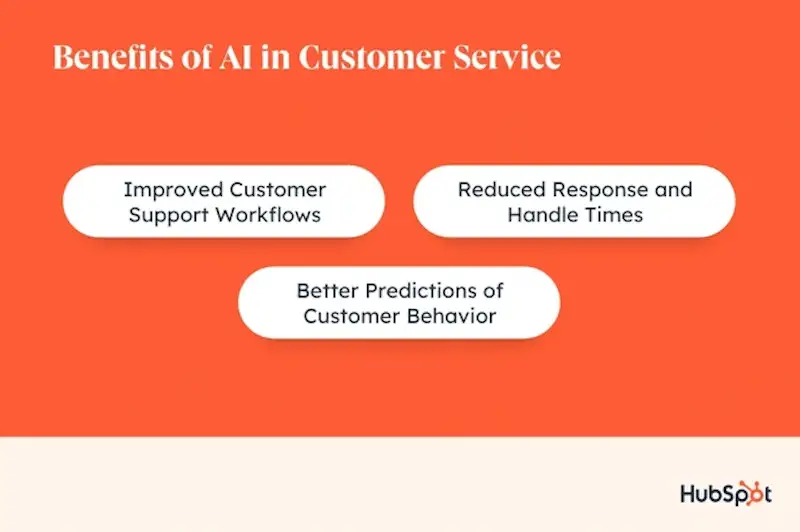 Benefits of AI in Customer Service

Improved Customer Support Workflows

Reduced Response and Handle Times

Better Predictions of Customer Behavior

HubSpot